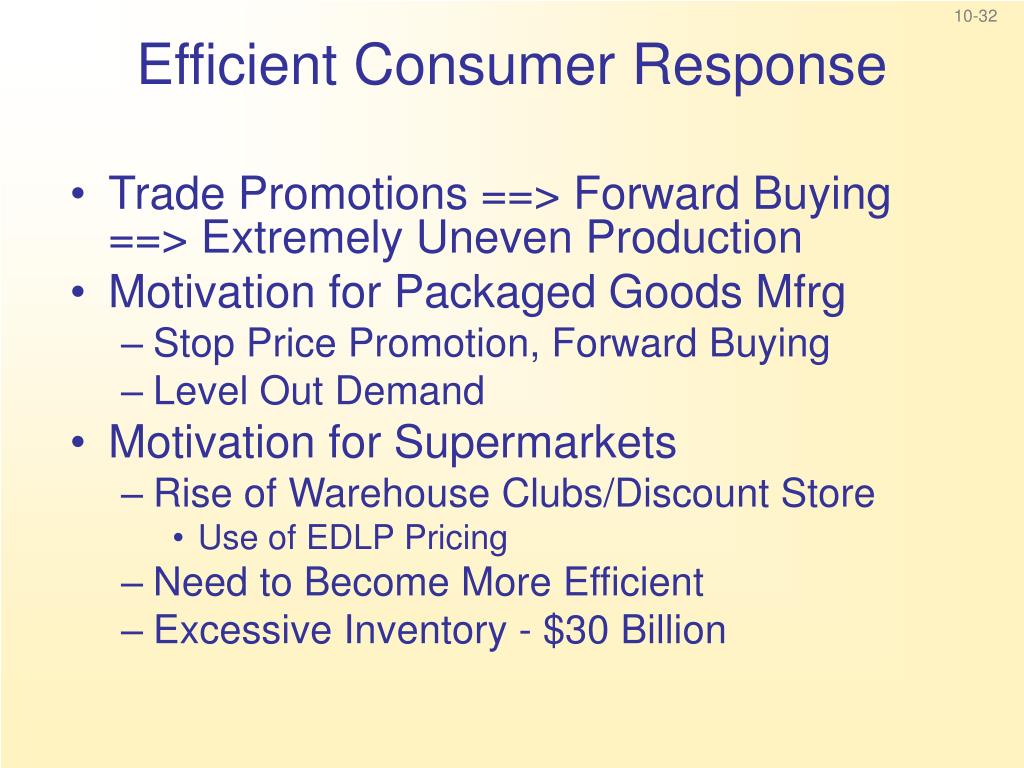 10-32

Efficient Consumer Response

• Trade Promotions ==> Forward Buying ==> Extremely Uneven Production
• Motivation for Packaged Goods Mfrg
– Stop Price Promotion, Forward Buying
– Level Out Demand
• Motivation for Supermarkets
– Rise of Warehouse Clubs/Discount Store
• Use of EDLP Pricing
– Need to Become More Efficient
– Excessive Inventory - \$30 Billion